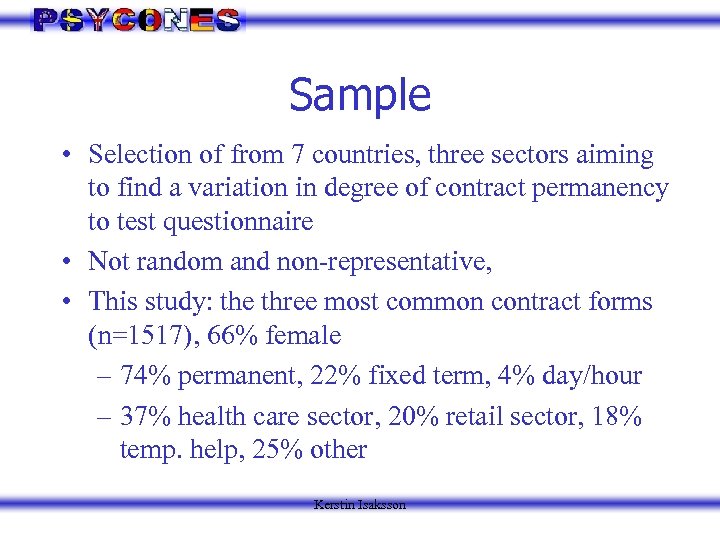 PSYCONES

Sample

• Selection of from 7 countries, three sectors aiming to find a variation in degree of contract permanency to test questionnaire

• Not random and non-representative,

• This study: the three most common contract forms (n=1517), 66% female

– 74% permanent, 22% fixed term, 4% day/hour

– 37% health care sector, 20% retail sector, 18% temp. help, 25% other

Kerstin Isaksson